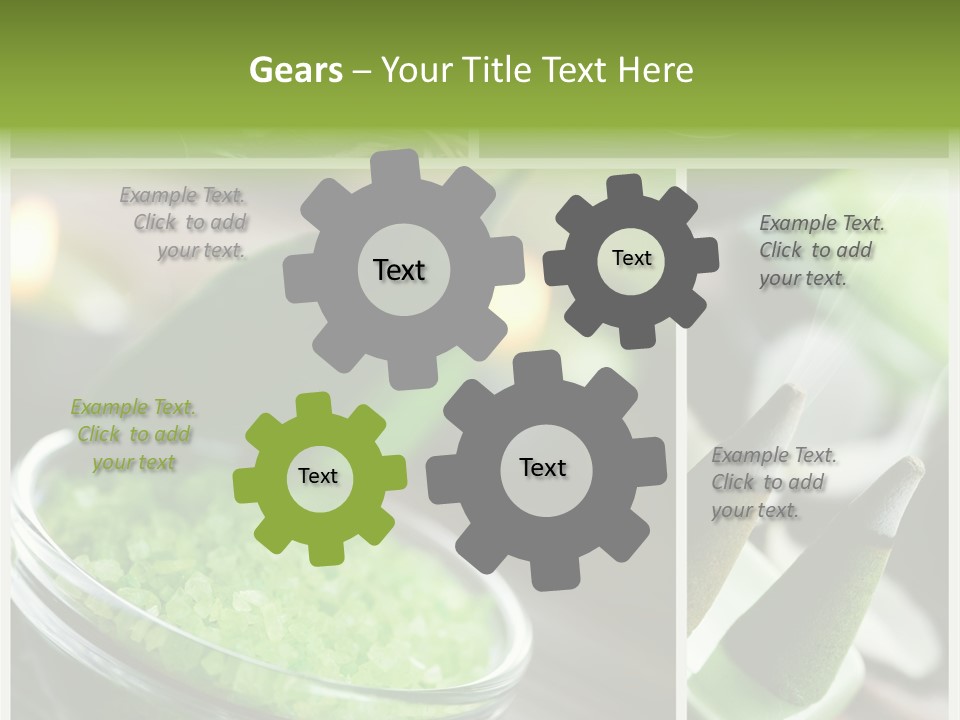 Gears – Your Title Text Here

Example Text. Click to add your text.

Text

Text

Example Text. Click to add your text.

Example Text. Click to add your text

Text

Text

Example Text. Click to add your text.